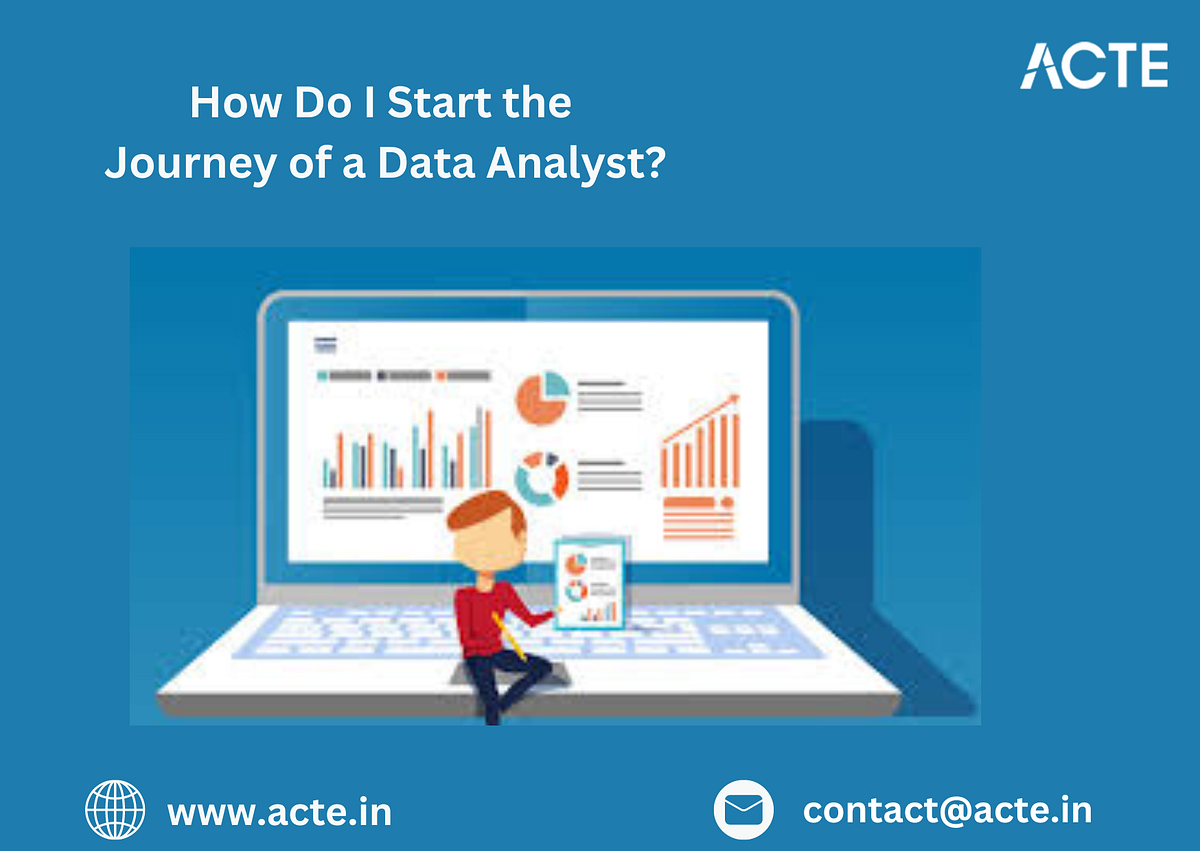 ACTE

How Do I Start the Journey of a Data Analyst?

www.acte.in

contact@acte.in